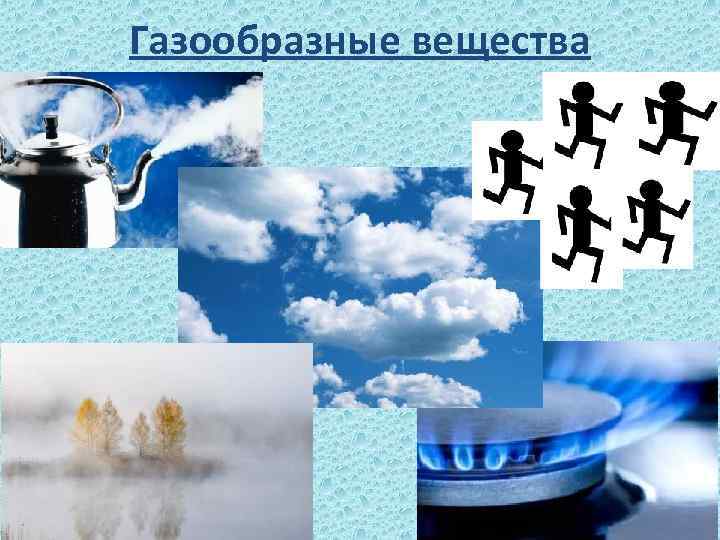 Газообразные вещества